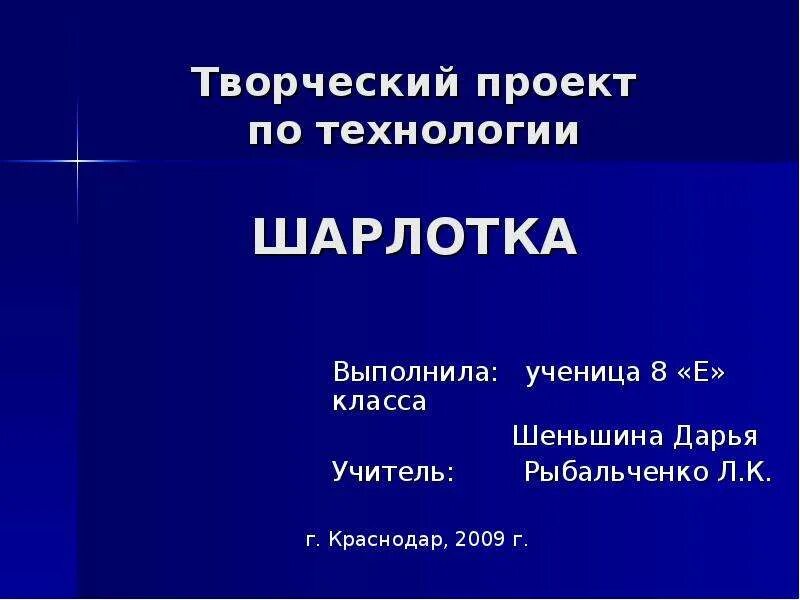 Творческий проект по технологии

ШАРЛОТКА

Выполнила: ученица 8 «Е» класса
Шеньшина Дарья
Учитель: Рыбальченко Л.К.

г. Краснодар, 2009 г.